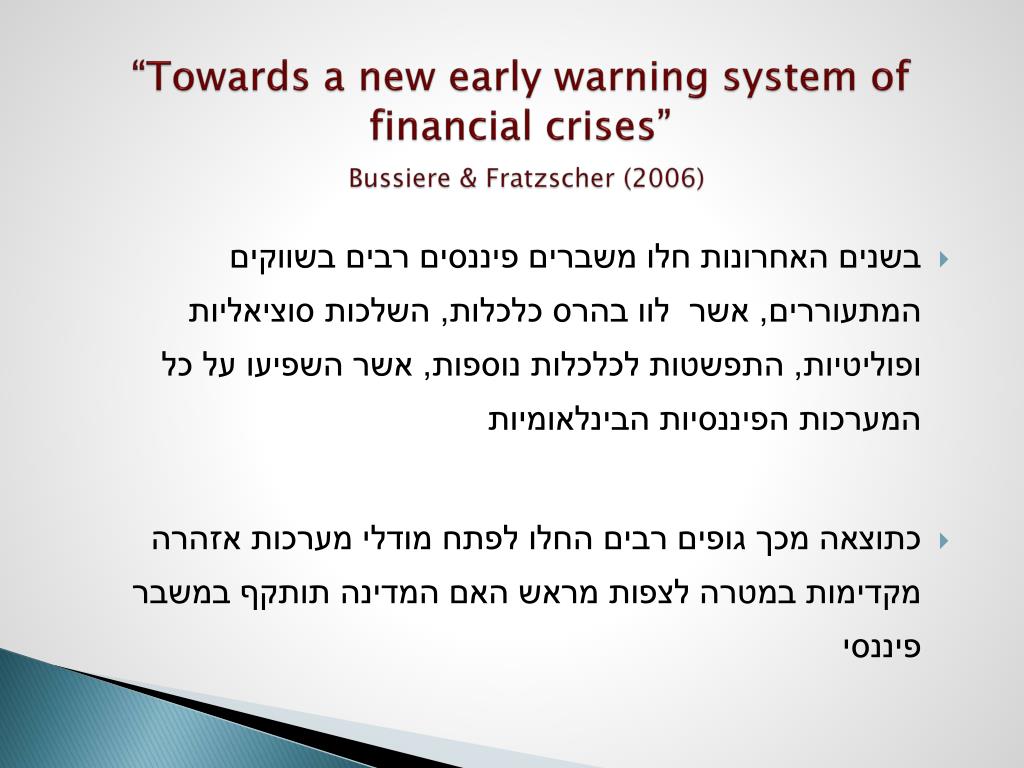 “Towards a new early warning system of financial crises”

Bussiere & Fratzscher (2006)

בשנים האחרונות חלו משברים פיננסים רבים בשווקים המתעוררים, אשר לוו בהרס כלכלות, השלכות סוציאליות ופוליטיות, התפשטות לכלכלות נוספות, אשר השפיעו על כל המערכות הפיננסיות הבינלאומיות

כתוצאה מכך גופים רבים החלו לפתח מודלי מערכות אזהרה מקדימות במטרה לצפות מראש האם המדינה תותקף במשבר פיננסי